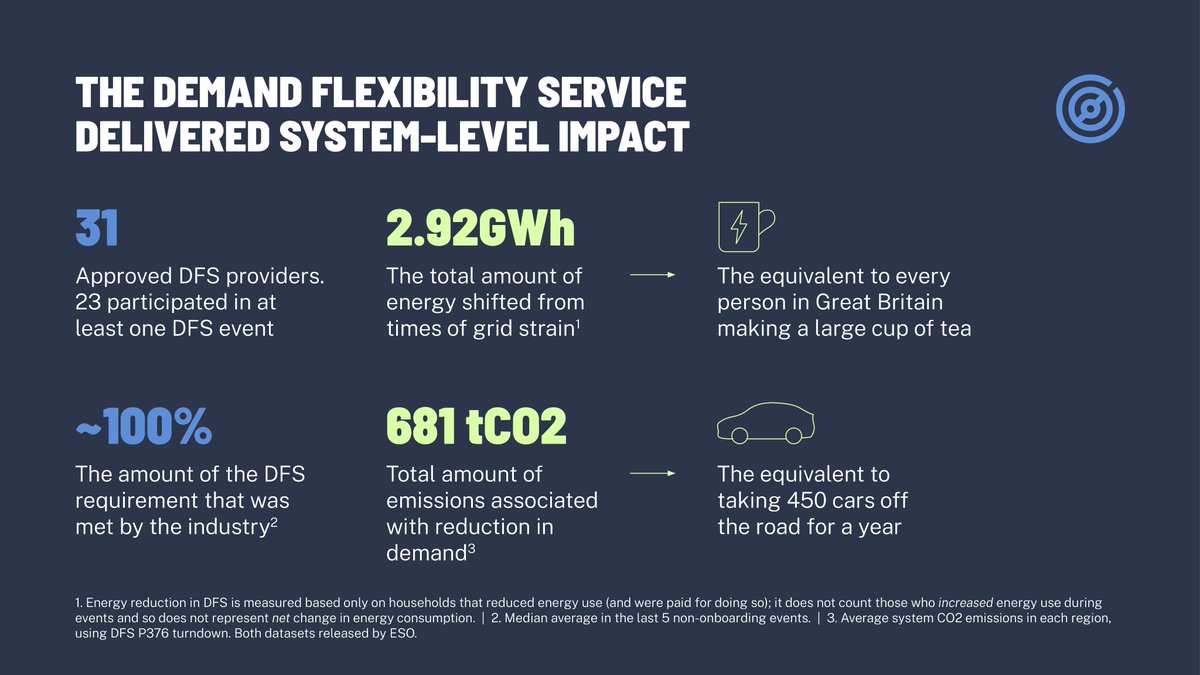 THE DEMAND FLEXIBILITY SERVICE DELIVERED SYSTEM-LEVEL IMPACT

31

Approved DFS providers. 23 participated in at least one DFS event

2.92GWh

The total amount of energy shifted from times of grid strain$^1$

The equivalent to every person in Great Britain making a large cup of tea

~100%

The amount of the DFS requirement that was met by the industry$^2$

681 tCO2

Total amount of emissions associated with reduction in demand$^3$

The equivalent to taking 450 cars off the road for a year

1. Energy reduction in DFS is measured based only on households that reduced energy use (and were paid for doing so); it does not count those who increased energy use during events and so does not represent net change in energy consumption. | 2. Median average in the last 5 non-onboarding events. | 3. Average system CO2 emissions in each region, using DFS P376 turndown. Both datasets released by ESO.